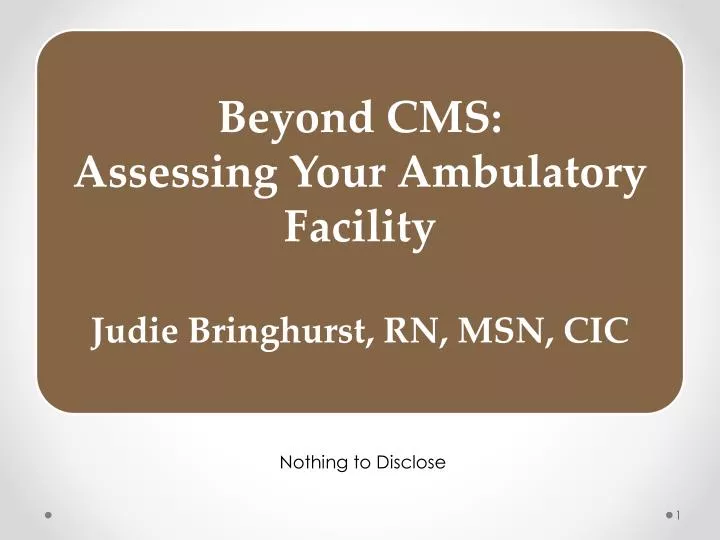 Beyond CMS:
Assessing Your Ambulatory Facility

Judie Bringhurst, RN, MSN, CIC

Nothing to Disclose

1